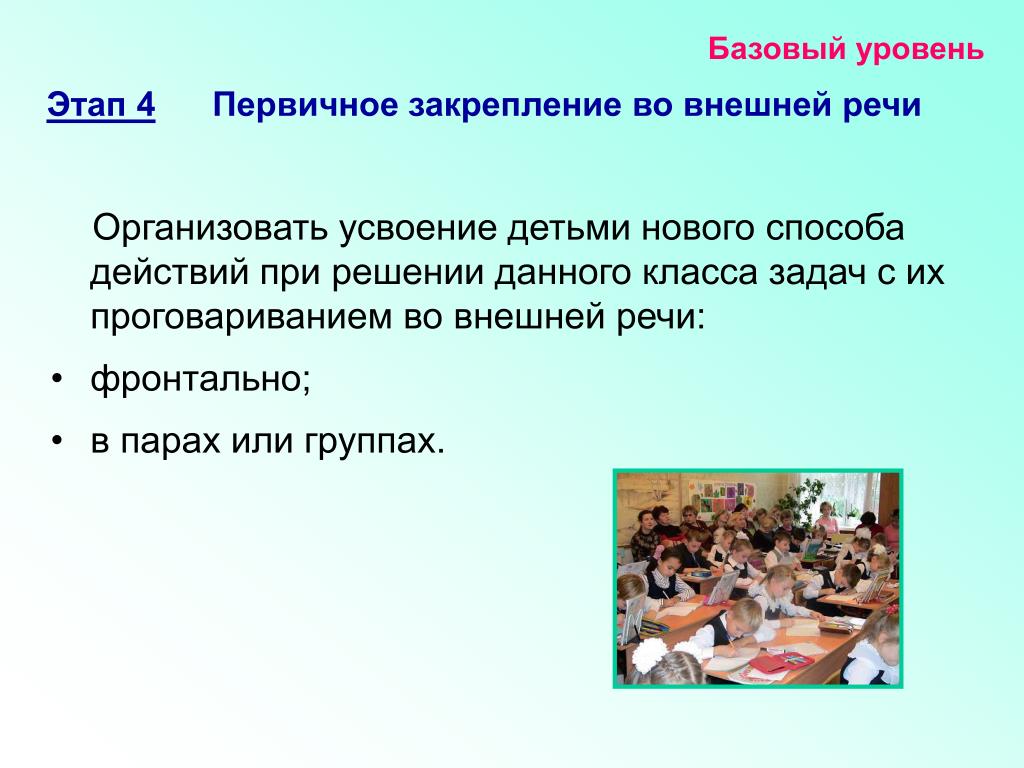 Базовый уровень

Этап 4 Первичное закрепление во внешней речи

Организовать усвоение детьми нового способа действий при решении данного класса задач с их проговариванием во внешней речи:

• фронтально;

• в парах или группах.